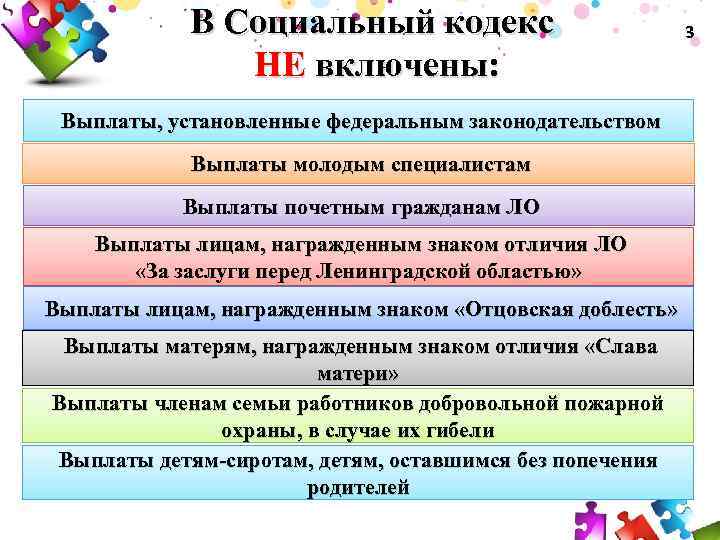 В Социальный кодекс НЕ включены:

3

Выплаты, установленные федеральным законодательством

Выплаты молодым специалистам

Выплаты почетным гражданам ЛО

Выплаты лицам, награжденным знаком отличия ЛО «За заслуги перед Ленинградской областью»

Выплаты лицам, награжденным знаком «Отцовская доблесть»

Выплаты матерям, награжденным знаком отличия «Слава матери»

Выплаты членам семьи работников добровольной пожарной охраны, в случае их гибели

Выплаты детям-сиротам, детям, оставшимся без попечения родителей